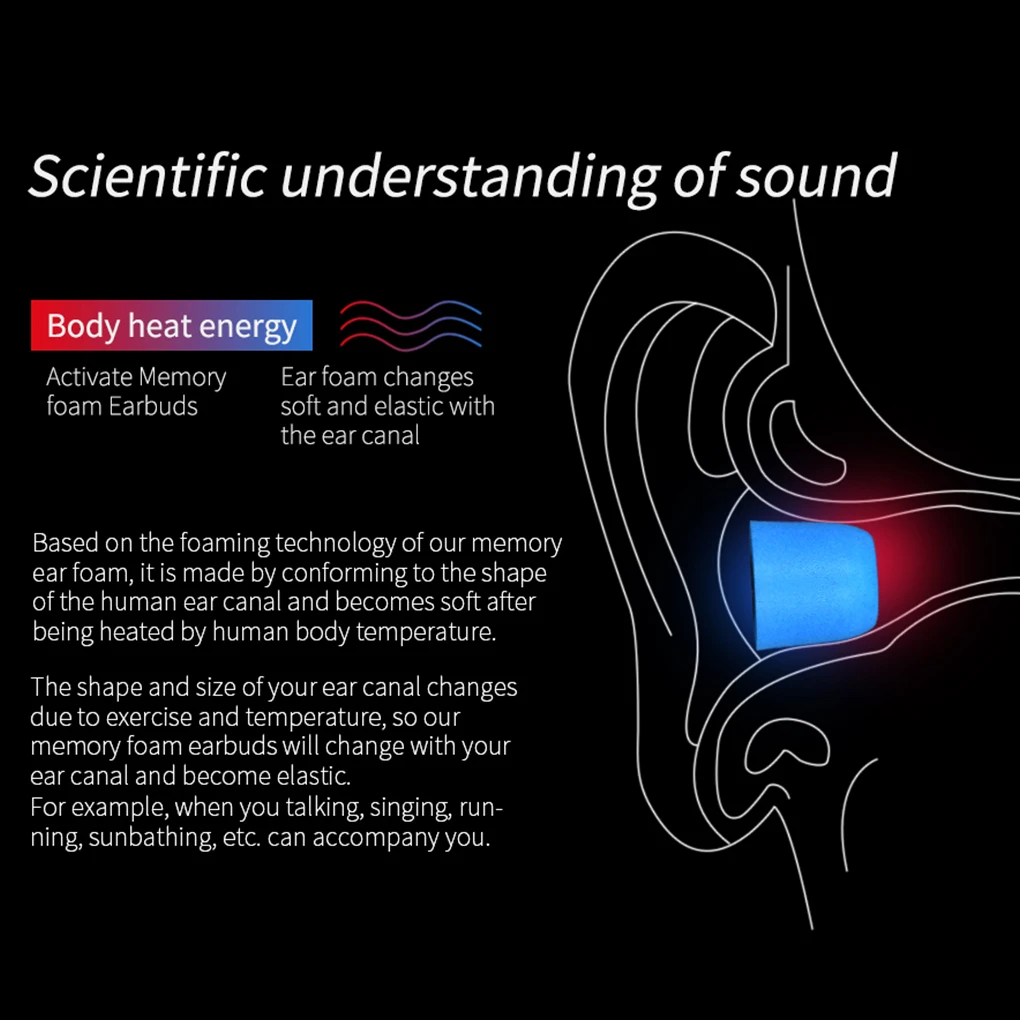 Scientific understanding of sound

Body heat energy

Activate Memory foam Earbuds

Ear foam changes soft and elastic with the ear canal

Based on the foaming technology of our memory ear foam, it is made by conforming to the shape of the human ear canal and becomes soft after being heated by human body temperature.

The shape and size of your ear canal changes due to exercise and temperature, so our memory foam earbuds will change with your ear canal and become elastic.
For example, when you talking, singing, running, sunbathing, etc. can accompany you.